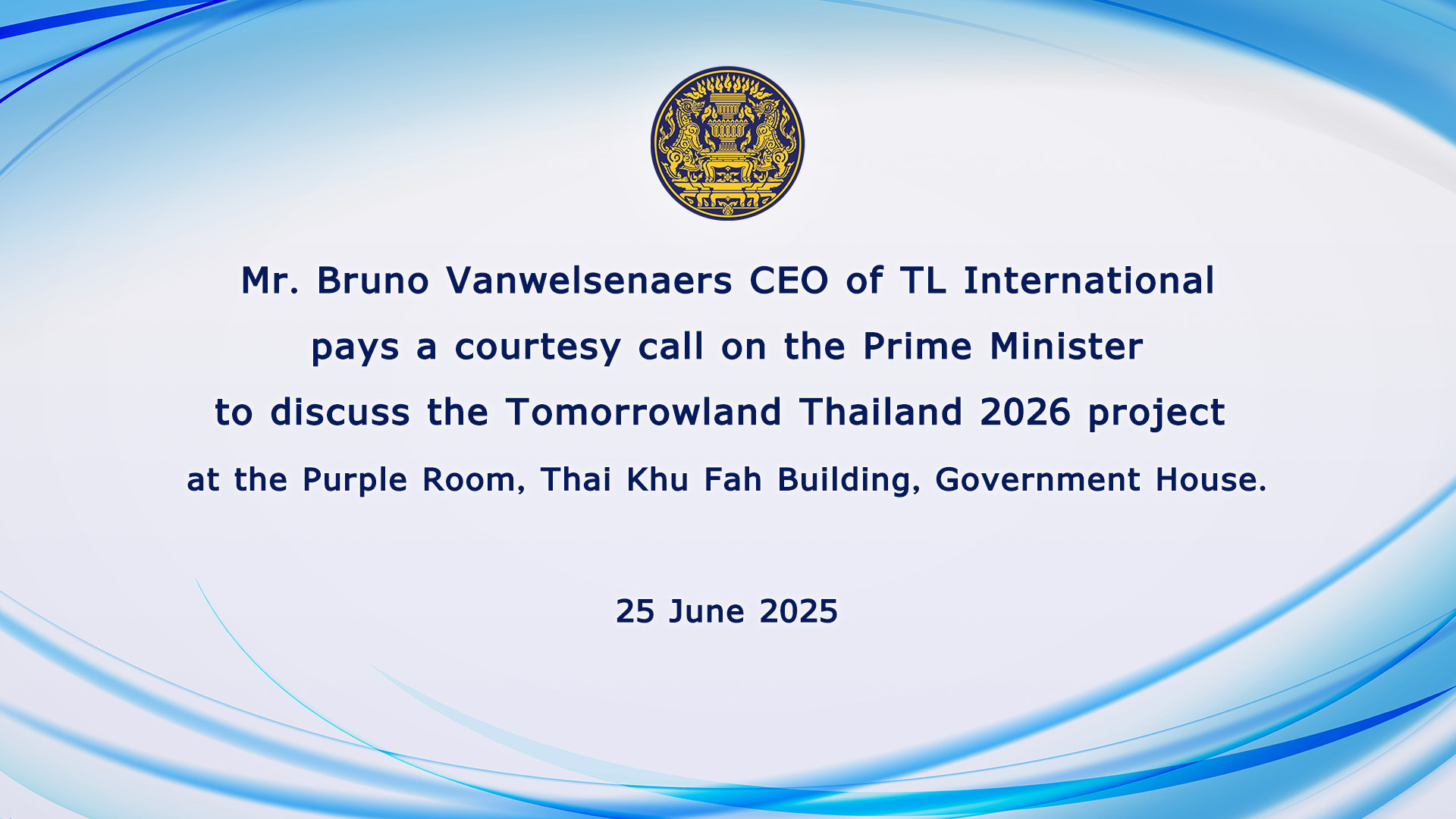 Mr. Bruno Vanwelsenaers CEO of TL International
pays a courtesy call on the Prime Minister
to discuss the Tomorrowland Thailand 2026 project
at the Purple Room, Thai Khu Fah Building, Government House.

25 June 2025